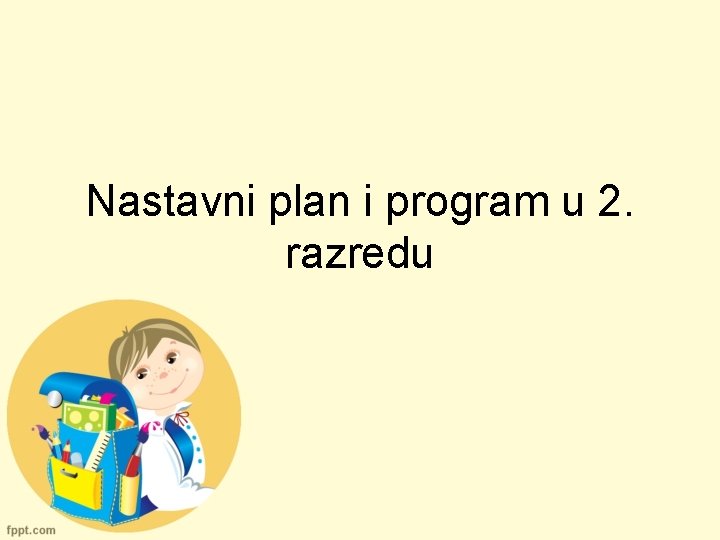 Nastavni plan i program u 2. razredu

fppt.com